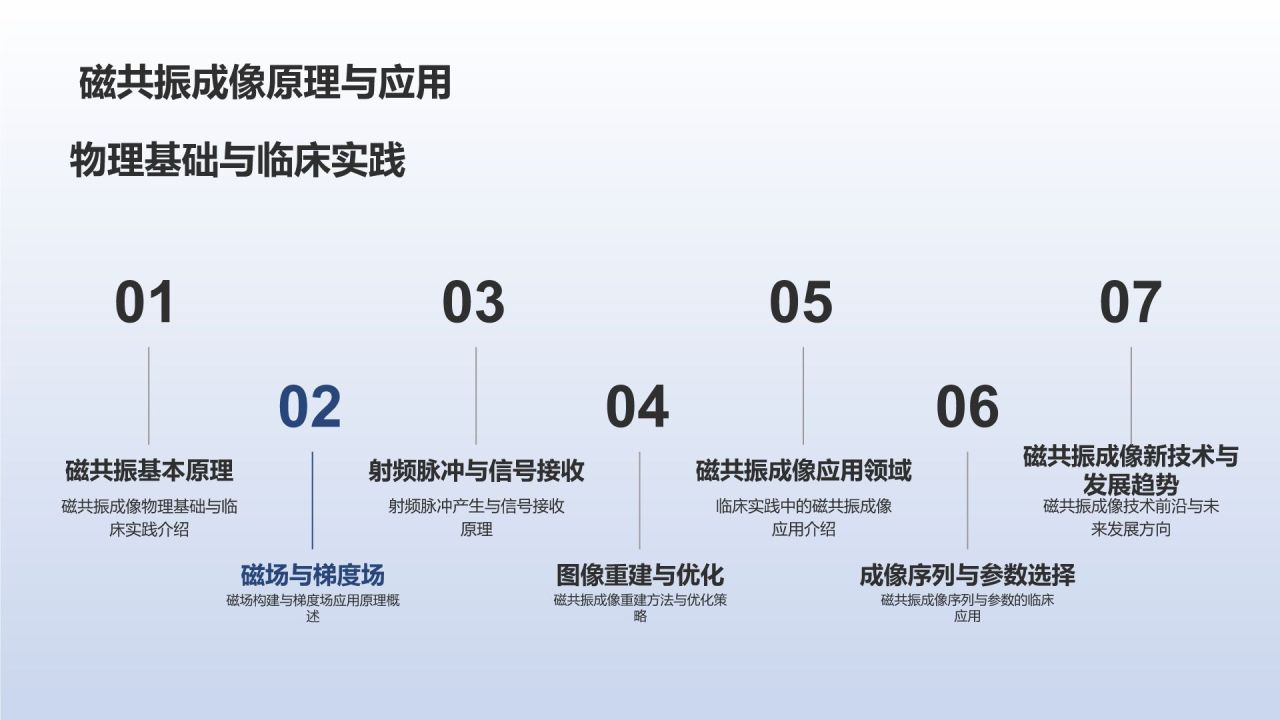 磁共振成像原理与应用

物理基础与临床实践

01

磁共振基本原理

磁共振成像物理基础与临床实践介绍

02

磁场与梯度场

磁场构建与梯度场应用原理概述

03

射频脉冲与信号接收

射频脉冲产生与信号接收原理

04

图像重建与优化

磁共振成像重建方法与优化策略

05

磁共振成像应用领域

临床实践中的磁共振成像应用介绍

06

成像序列与参数选择

磁共振成像序列与参数的临床应用

07

磁共振成像新技术与发展趋势

磁共振成像技术前沿与未来发展方向